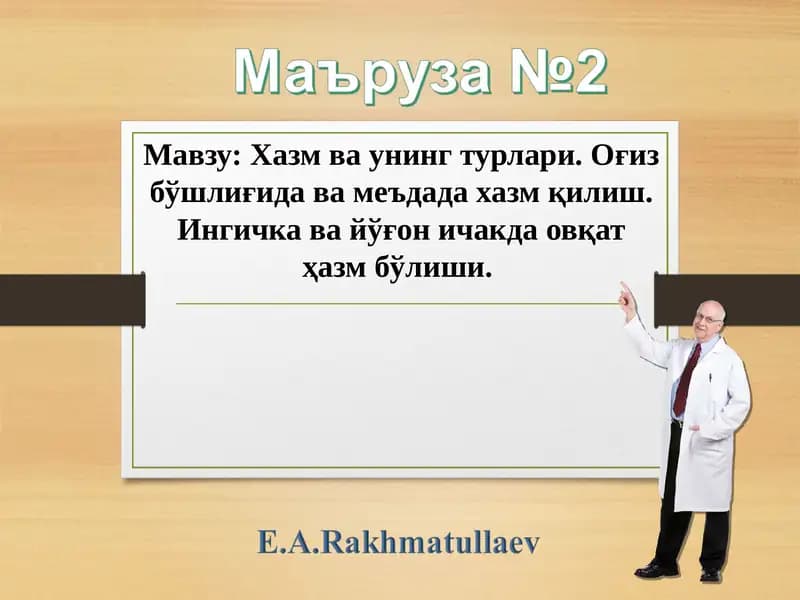 Маъруза №2

Мавзу: Хазм ва унинг турлари. Оғиз бўшлиғида ва меъдада хазм қилиш. Ингичка ва йўғон ичакда овқат ҳазм бўлиши.

E.A.Rakhmatullaev